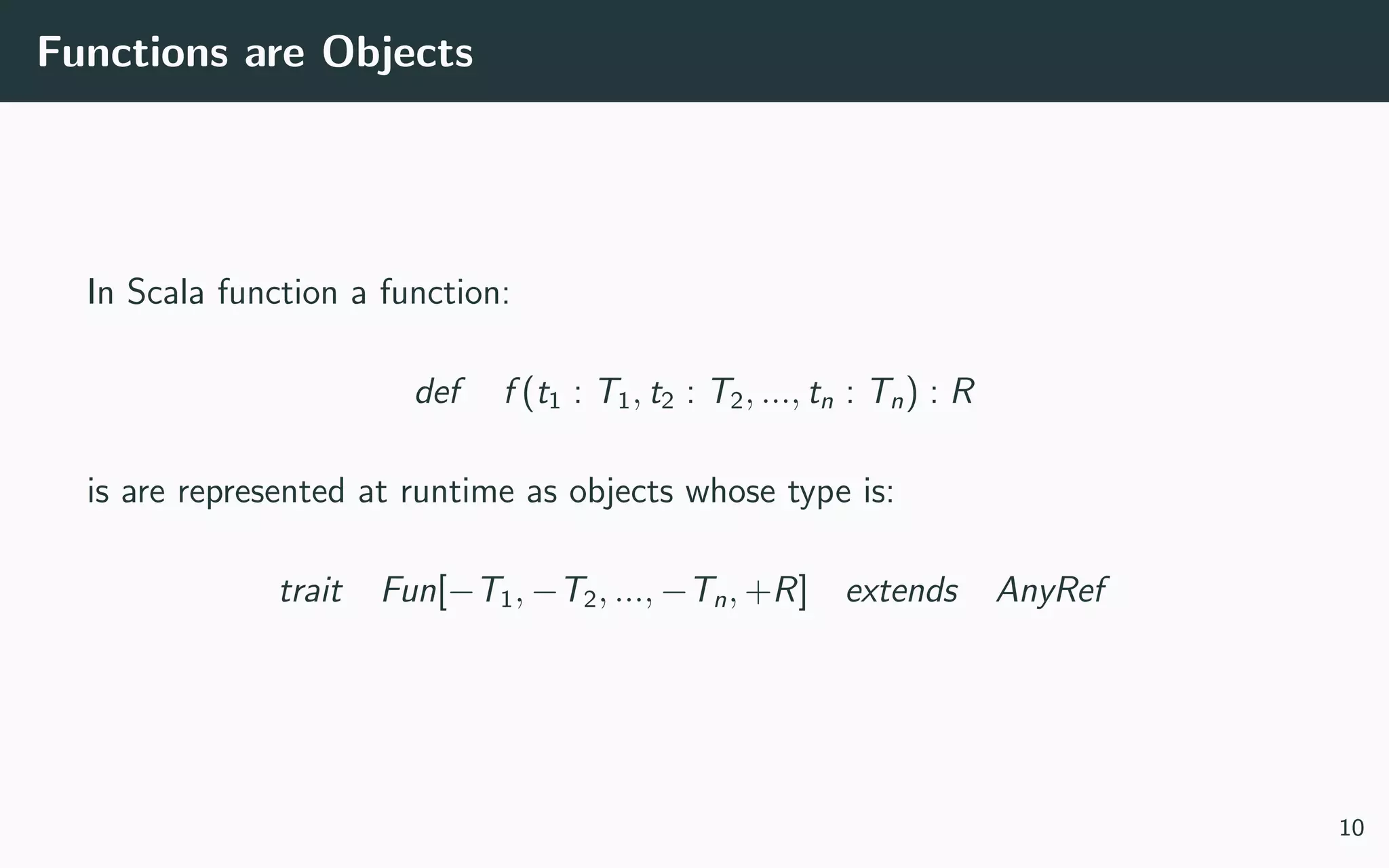 Functions are Objects

In Scala function a function:

$def \quad f(t_1 : T_1, t_2 : T_2, ..., t_n : T_n) : R$

is are represented at runtime as objects whose type is:

$trait \quad Fun[-T_1, -T_2, ..., -T_n, +R] \quad extends \quad AnyRef$

10